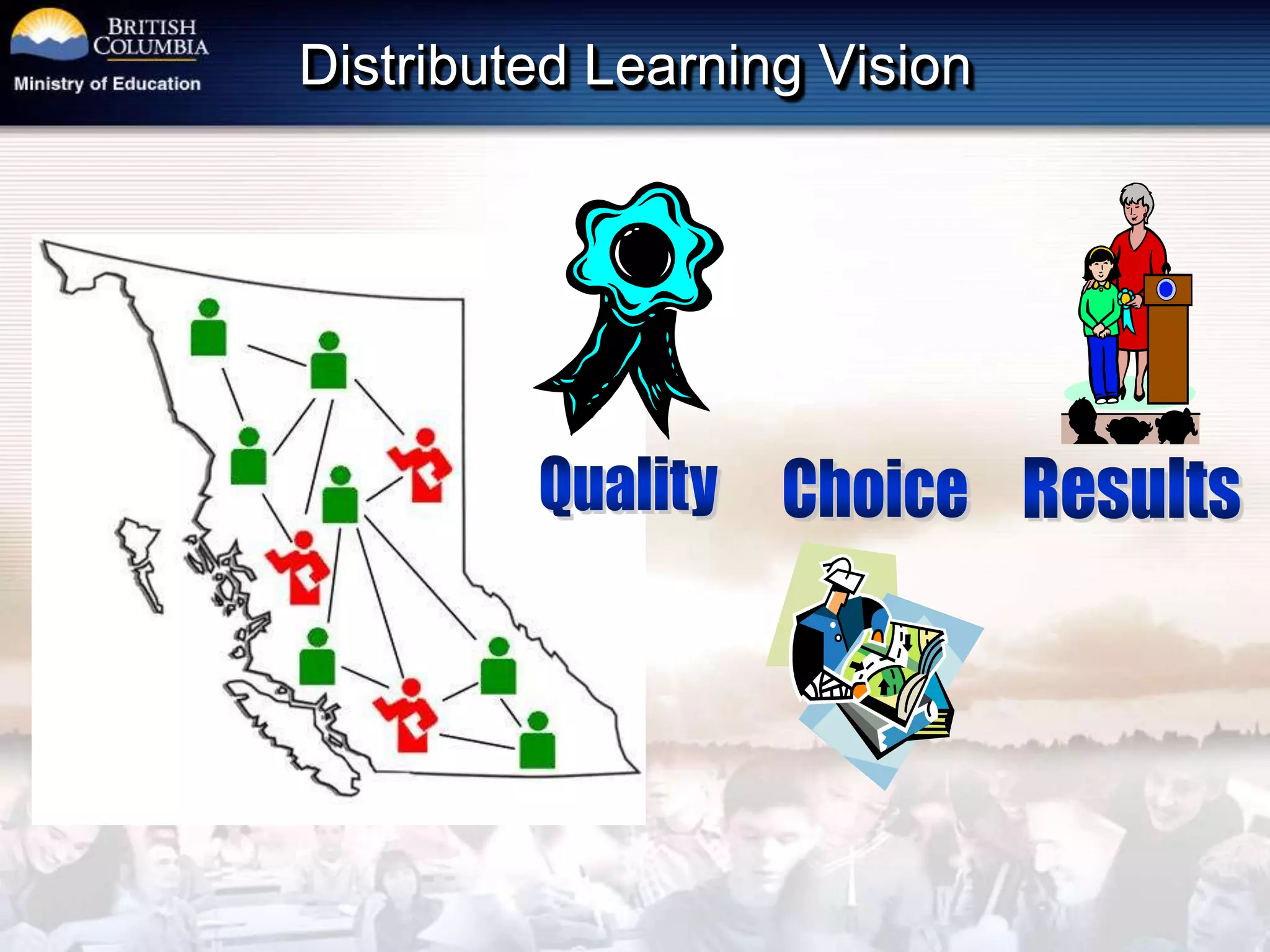 BRITISH COLUMBIA
Ministry of Education

Distributed Learning Vision

Quality Choice Results